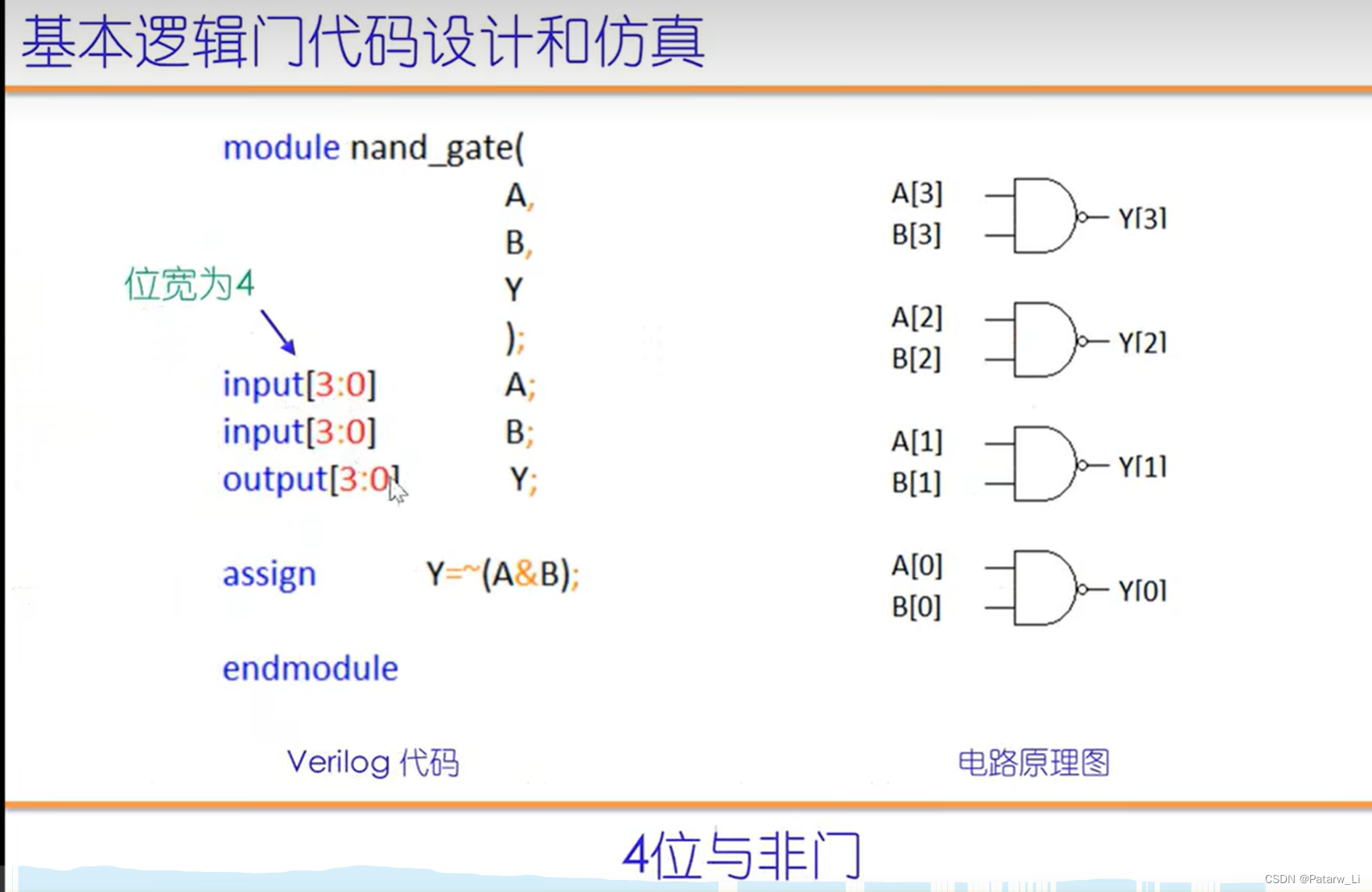 基本逻辑门代码设计和仿真

module nand_gate(
A,
B,
Y
);

位宽为4

input[3:0] A;
input[3:0] B;
output[3:0] Y;

assign Y=~(A&B);

endmodule

Verilog 代码

A[3]
B[3]
Y[3]
A[2]
B[2]
Y[2]
A[1]
B[1]
Y[1]
A[0]
B[0]
Y[0]

电路原理图

4位与非门

CSDN @Patarw_Li